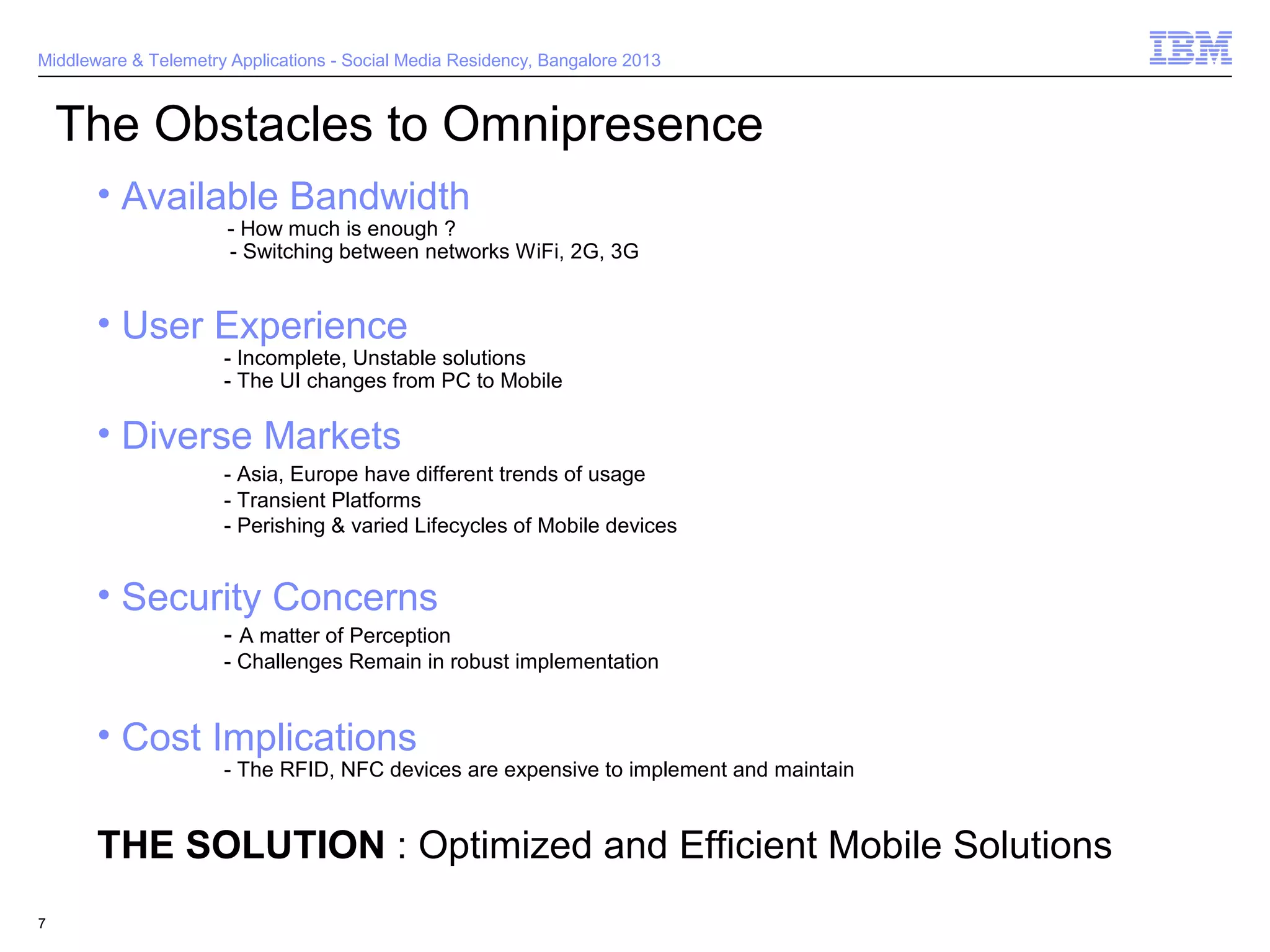 Middleware & Telemetry Applications - Social Media Residency, Bangalore 2013

IBM

The Obstacles to Omnipresence

• Available Bandwidth
- How much is enough ?
- Switching between networks WiFi, 2G, 3G

• User Experience
- Incomplete, Unstable solutions
- The UI changes from PC to Mobile

• Diverse Markets
- Asia, Europe have different trends of usage
- Transient Platforms
- Perishing & varied Lifecycles of Mobile devices

• Security Concerns
- A matter of Perception
- Challenges Remain in robust implementation

• Cost Implications
- The RFID, NFC devices are expensive to implement and maintain

THE SOLUTION : Optimized and Efficient Mobile Solutions

7